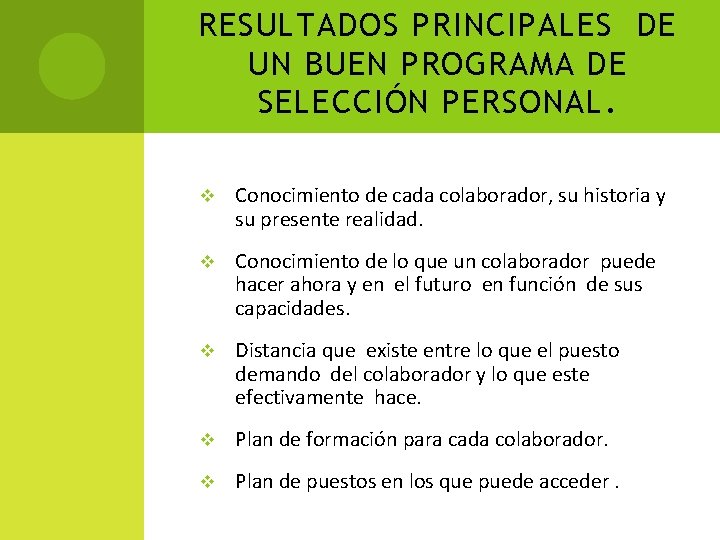 RESULTADOS PRINCIPALES DE UN BUEN PROGRAMA DE SELECCIÓN PERSONAL.

❖ Conocimiento de cada colaborador, su historia y su presente realidad.

❖ Conocimiento de lo que un colaborador puede hacer ahora y en el futuro en función de sus capacidades.

❖ Distancia que existe entre lo que el puesto demando del colaborador y lo que este efectivamente hace.

❖ Plan de formación para cada colaborador.

❖ Plan de puestos en los que puede acceder .